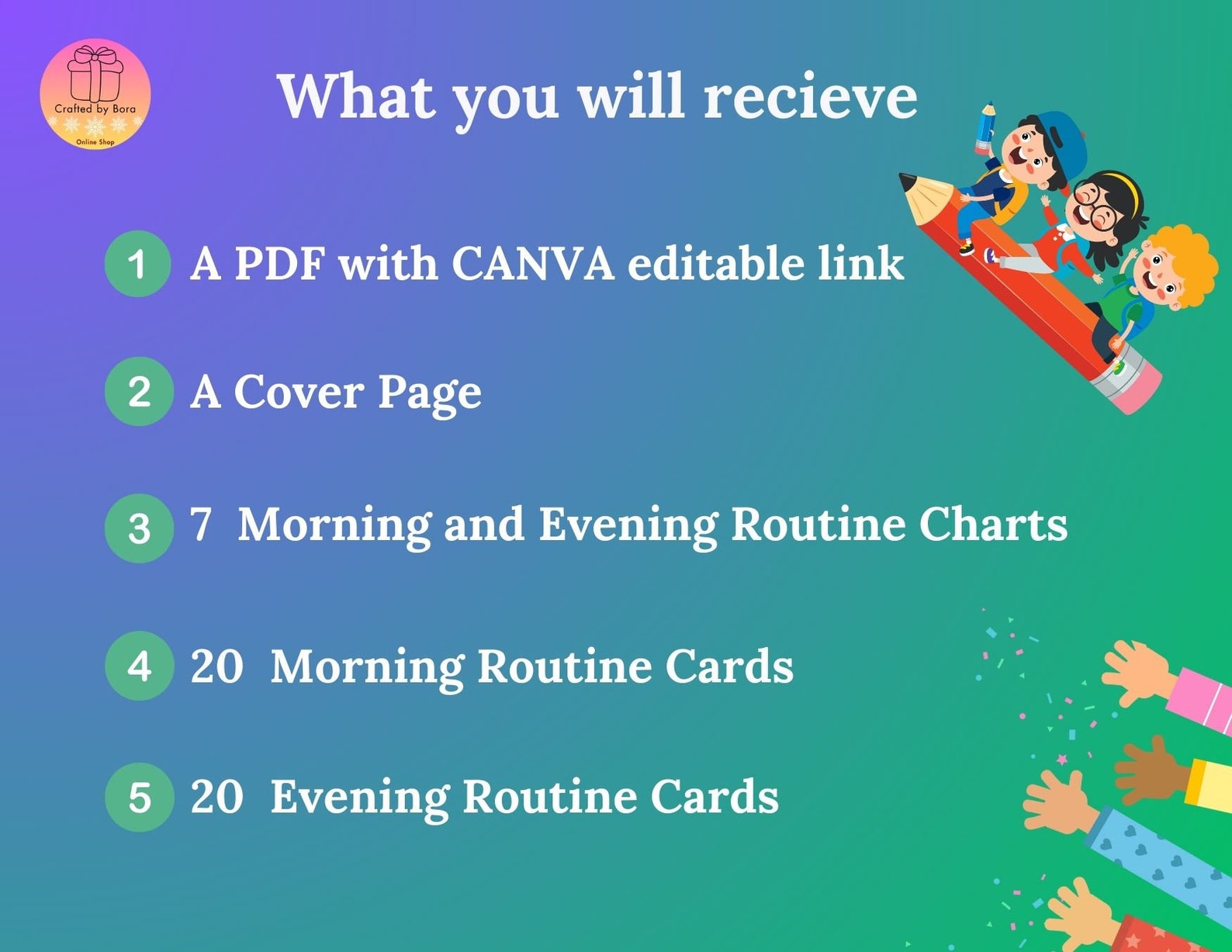 Crafted by Bora
Online Shop

What you will recieve

1 A PDF with CANVA editable link

2 A Cover Page

3 7 Morning and Evening Routine Charts

4 20 Morning Routine Cards

5 20 Evening Routine Cards